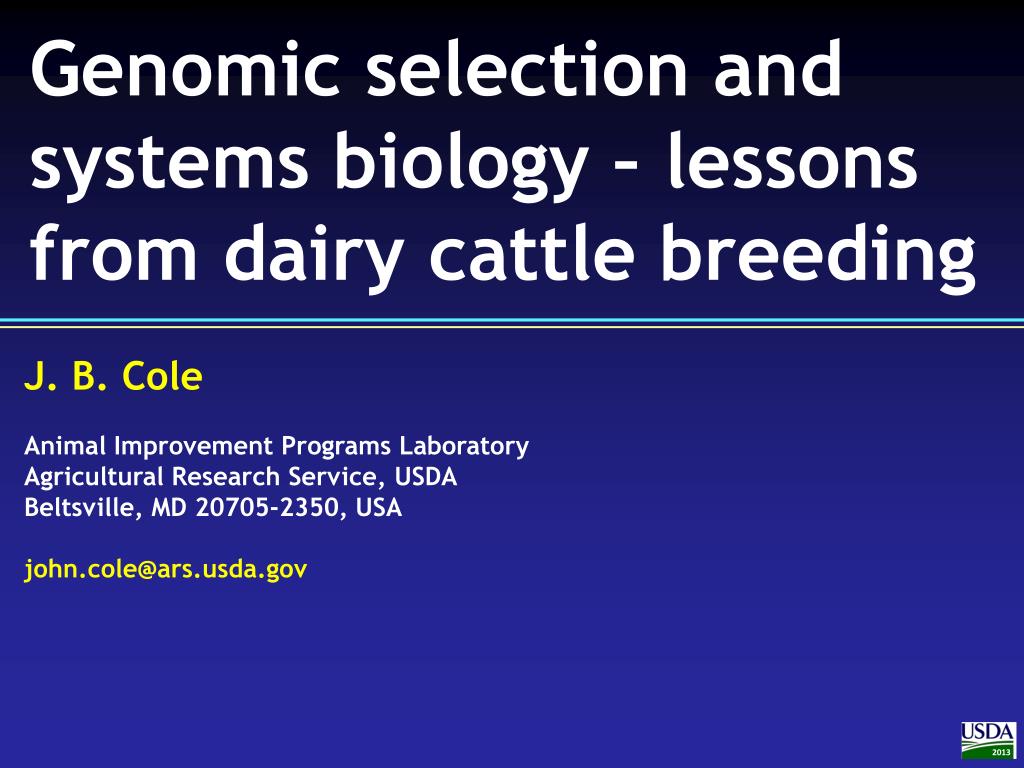 Genomic selection and systems biology – lessons from dairy cattle breeding

J. B. Cole

Animal Improvement Programs Laboratory
Agricultural Research Service, USDA
Beltsville, MD 20705-2350, USA

john.cole@ars.usda.gov

USDA
2013